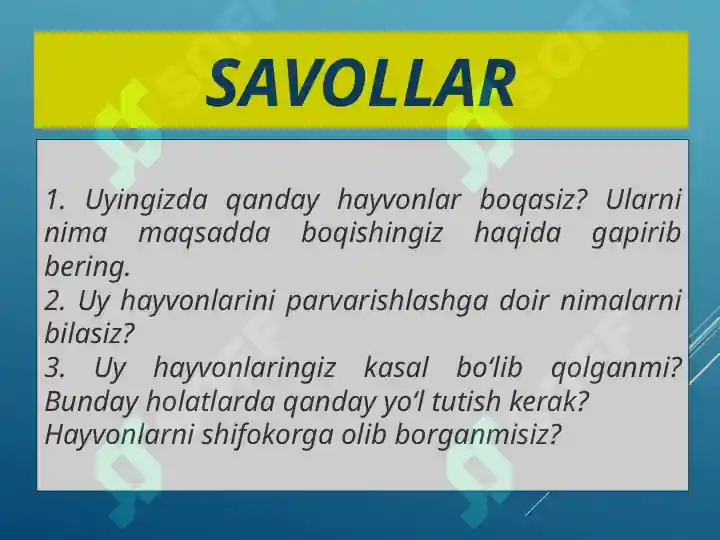 SAVOLLAR

1. Uyingizda qanday hayvonlar boqasiz? Ularni nima maqsadda boqishingiz haqida gapirib bering.
2. Uy hayvonlarini parvarishlashga doir nimalarni bilasiz?
3. Uy hayvonlaringiz kasal bo‘lib qolganmi? Bunday holatlarda qanday yo‘l tutish kerak? Hayvonlarni shifokorga olib borganmisiz?